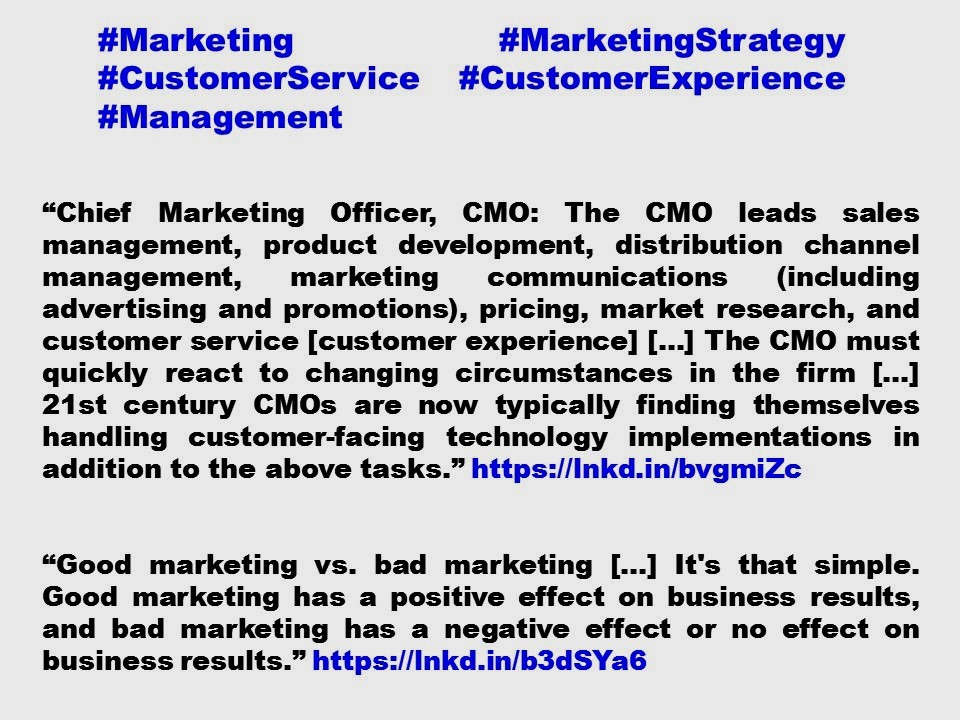 #Marketing #MarketingStrategy #CustomerService #CustomerExperience #Management

“Chief Marketing Officer, CMO: The CMO leads sales management, product development, distribution channel management, marketing communications (including advertising and promotions), pricing, market research, and customer service [customer experience] [...] The CMO must quickly react to changing circumstances in the firm [...] 21st century CMOs are now typically finding themselves handling customer-facing technology implementations in addition to the above tasks.” https://lnkd.in/bvgmiZc

“Good marketing vs. bad marketing [...] It's that simple. Good marketing has a positive effect on business results, and bad marketing has a negative effect or no effect on business results.” https://lnkd.in/b3dSYa6